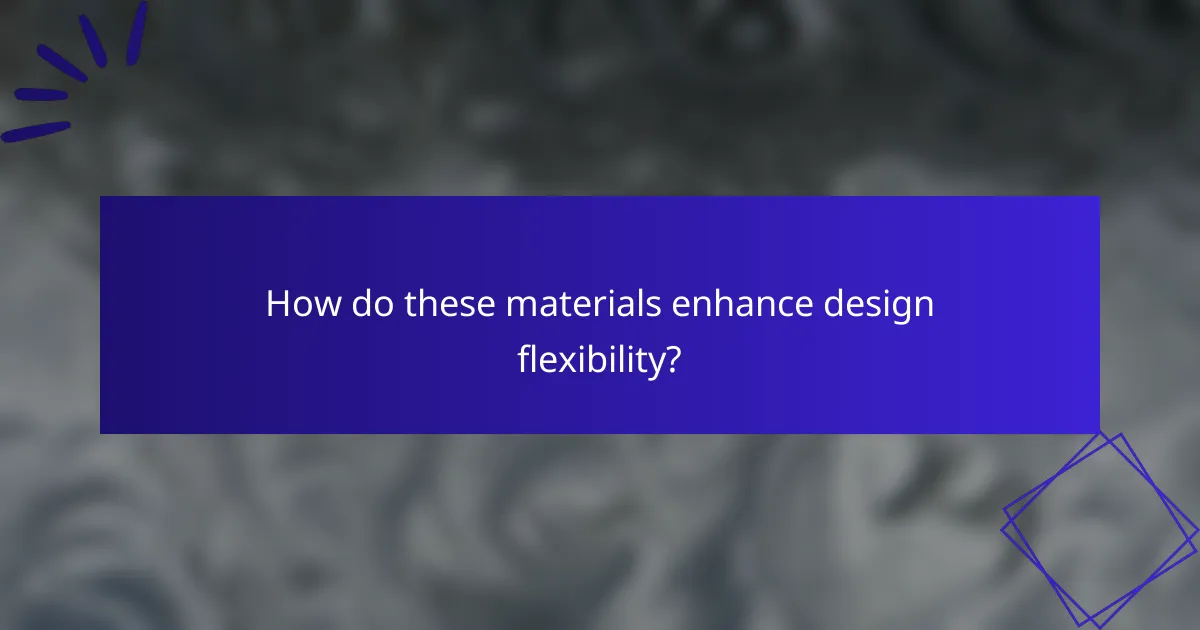 How do these materials enhance design flexibility?